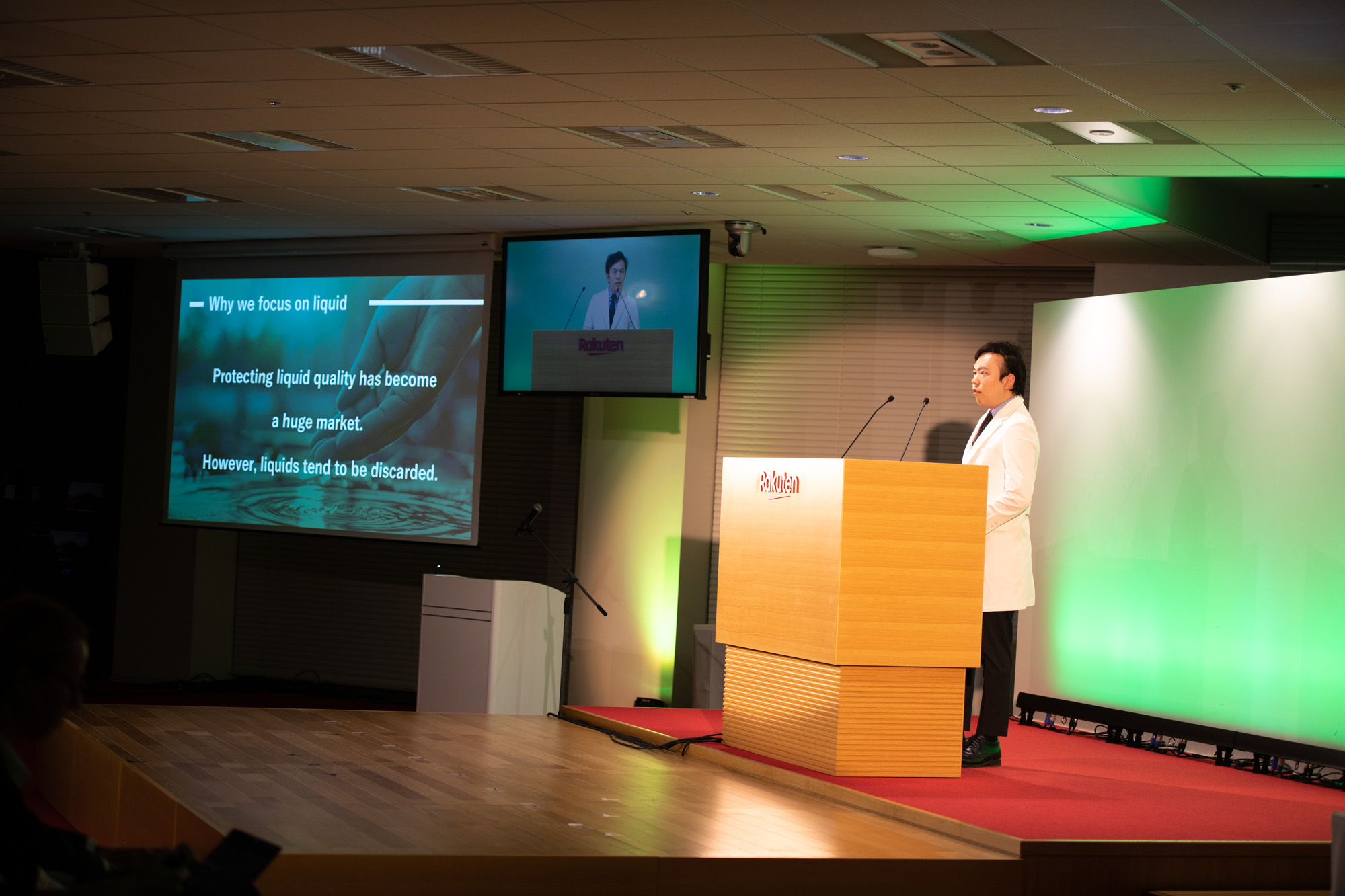 Why we focus on liquid

Protecting liquid quality has become a huge market.

However, liquids tend to be discarded.

Rakuten

Rakuten